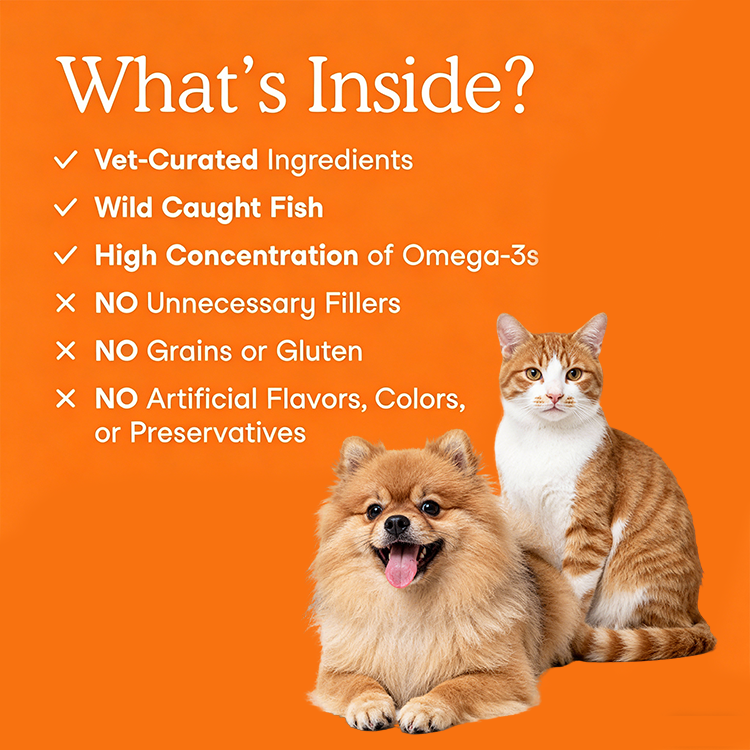 What's Inside?

✓ Vet-Curated Ingredients

✓ Wild Caught Fish

✓ High Concentration of Omega-3s

✕ NO Unnecessary Fillers

✕ NO Grains or Gluten

✕ NO Artificial Flavors, Colors, or Preservatives